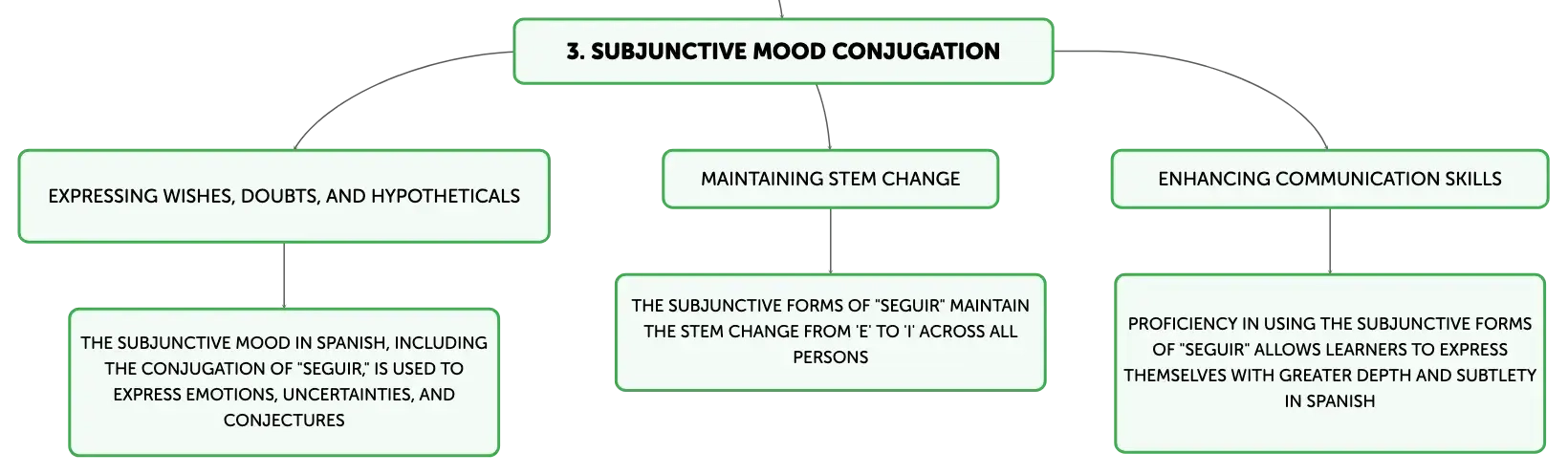 3. SUBJUNCTIVE MOOD CONJUGATION

EXPRESSING WISHES, DOUBTS, AND HYPOTHETICALS

THE SUBJUNCTIVE MOOD IN SPANISH, INCLUDING THE CONJUGATION OF "SEGUIR," IS USED TO EXPRESS EMOTIONS, UNCERTAINTIES, AND CONJECTURES

MAINTAINING STEM CHANGE

THE SUBJUNCTIVE FORMS OF "SEGUIR" MAINTAIN THE STEM CHANGE FROM 'E' TO 'I' ACROSS ALL PERSONS

ENHANCING COMMUNICATION SKILLS

PROFICIENCY IN USING THE SUBJUNCTIVE FORMS OF "SEGUIR" ALLOWS LEARNERS TO EXPRESS THEMSELVES WITH GREATER DEPTH AND SUBTLETY IN SPANISH